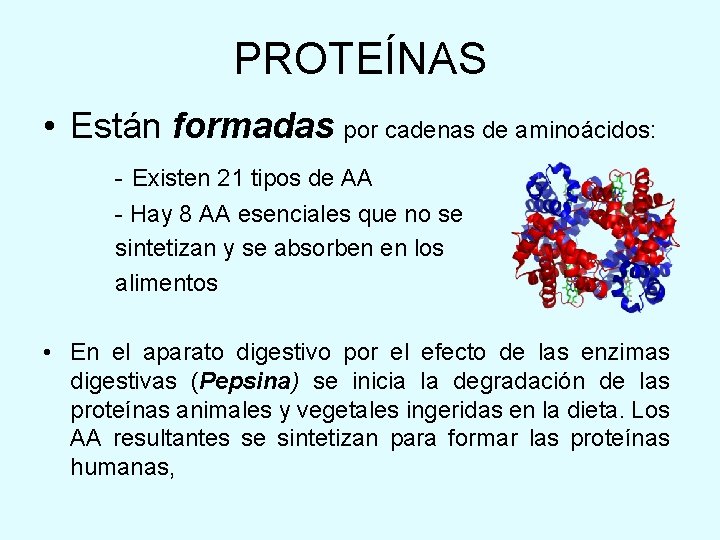 PROTEÍNAS

• Están formadas por cadenas de aminoácidos:

- Existen 21 tipos de AA
- Hay 8 AA esenciales que no se sintetizan y se absorben en los alimentos

• En el aparato digestivo por el efecto de las enzimas digestivas (Pepsina) se inicia la degradación de las proteínas animales y vegetales ingeridas en la dieta. Los AA resultantes se sintetizan para formar las proteínas humanas,